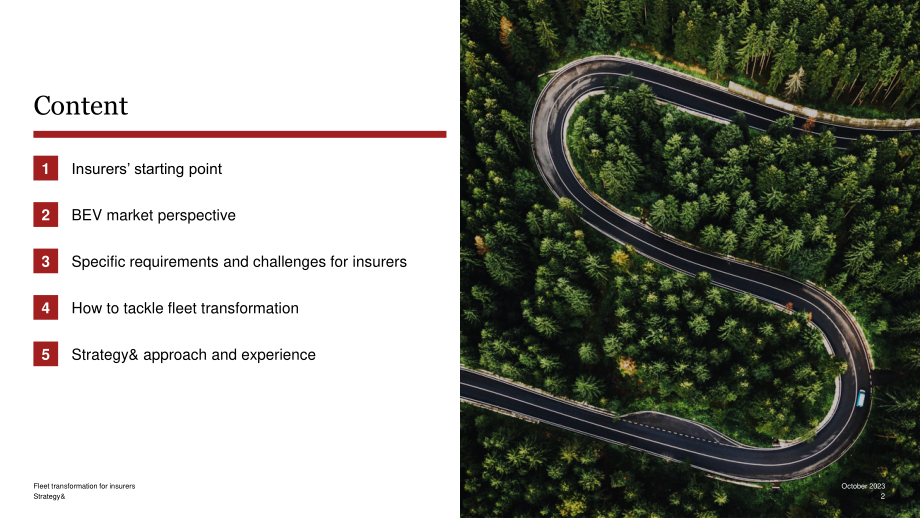 Content

1 Insurers' starting point

2 BEV market perspective

3 Specific requirements and challenges for insurers

4 How to tackle fleet transformation

5 Strategy& approach and experience

Fleet transformation for insurers
Strategy&

October 2023
2